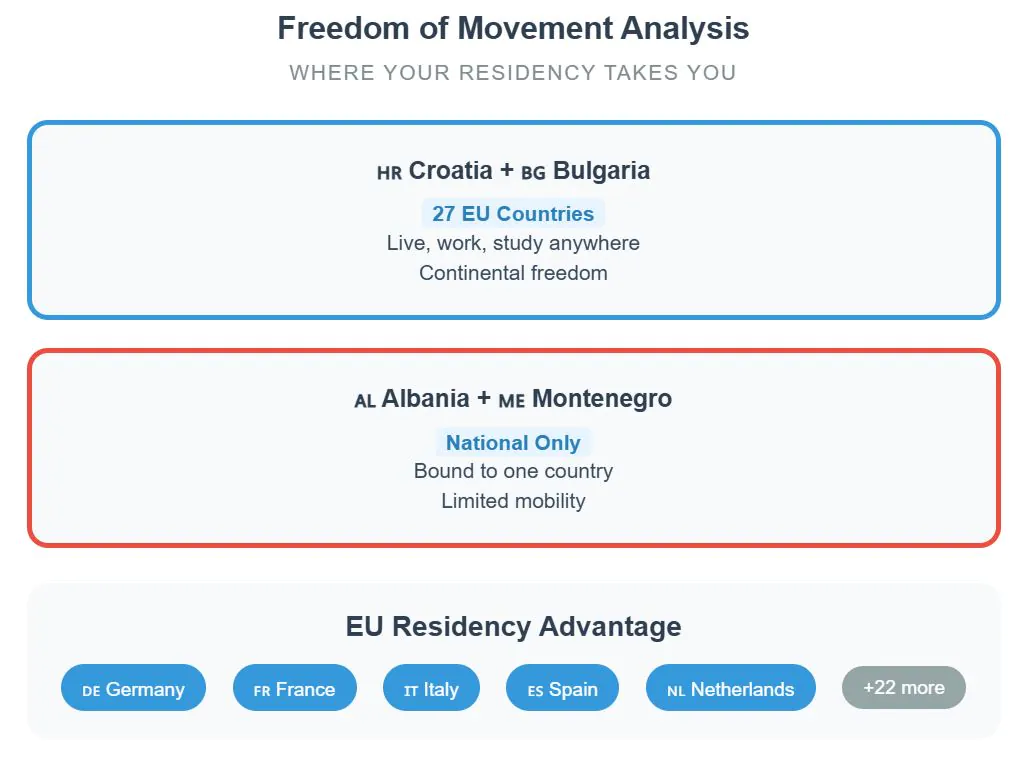 Freedom of Movement Analysis

WHERE YOUR RESIDENCY TAKES YOU

HR Croatia + BG Bulgaria

27 EU Countries

Live, work, study anywhere

Continental freedom

AL Albania + ME Montenegro

National Only

Bound to one country

Limited mobility

EU Residency Advantage

DE Germany FR France IT Italy ES Spain NL Netherlands +22 more